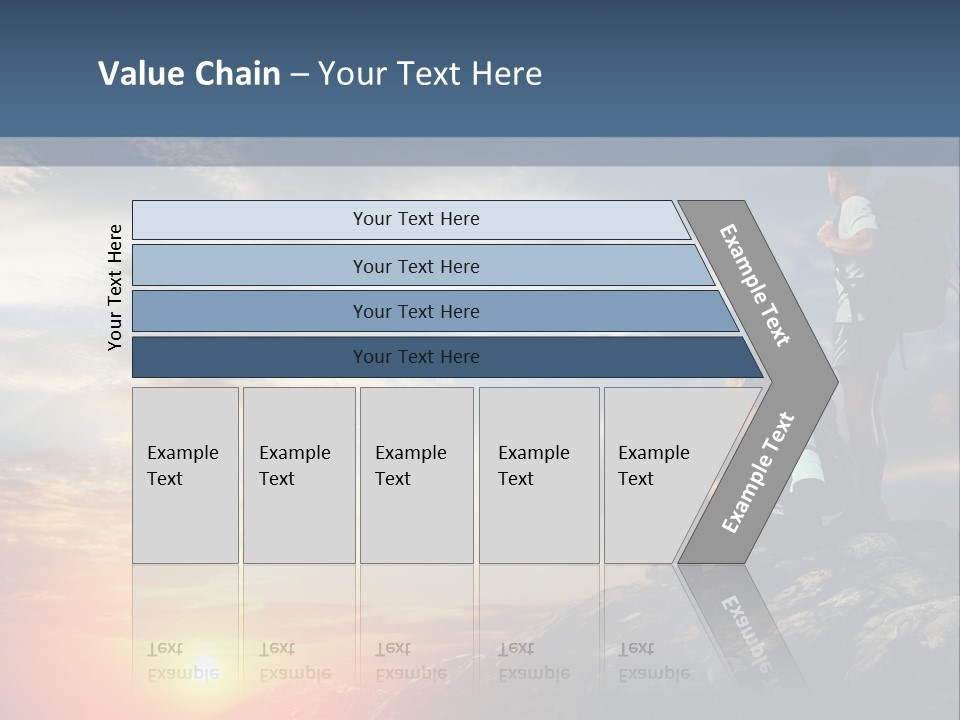 Value Chain – Your Text Here

Your Text Here

Your Text Here

Your Text Here

Your Text Here

Your Text Here

Example Text

Example Text

Example Text

Example Text

Example Text

Example Text

Example Text